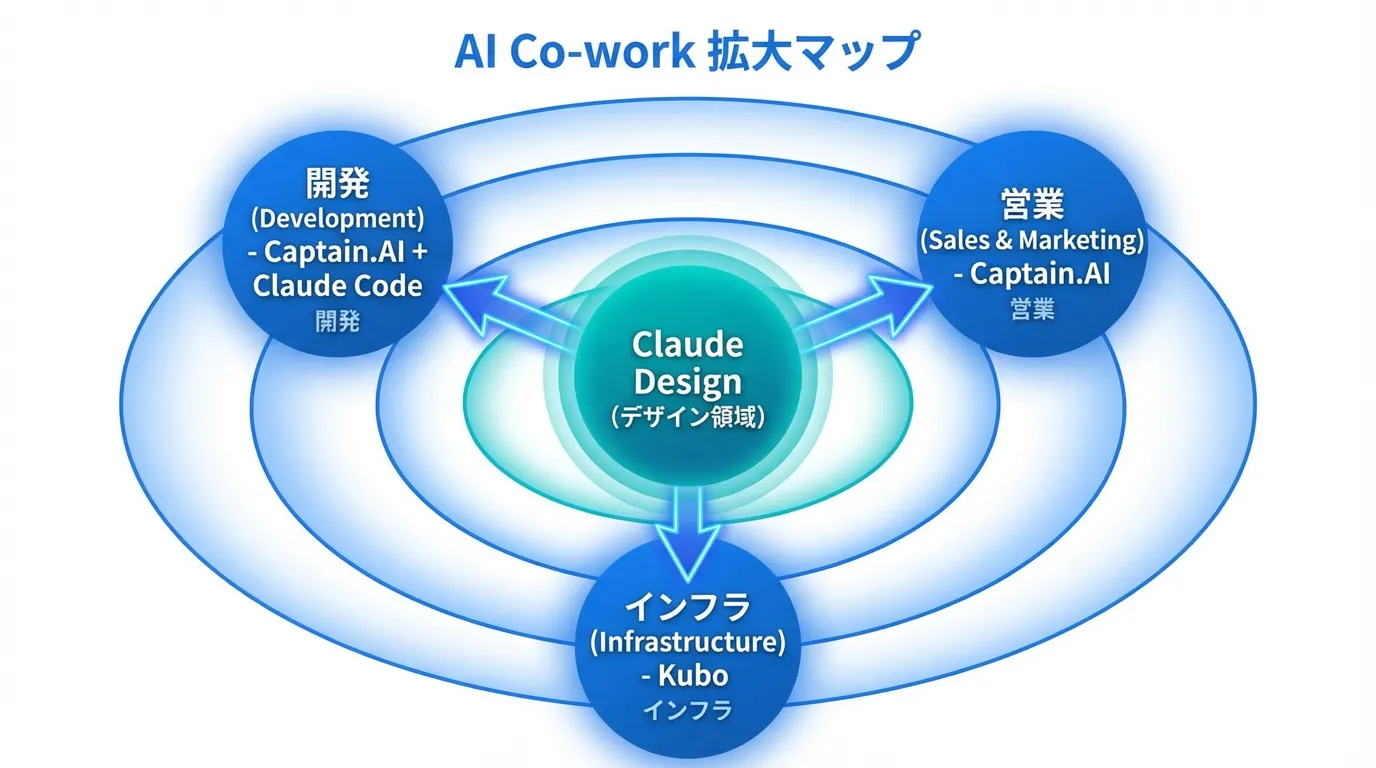 AI Co-work 拡大マップ

開発
(Development)
- Captain.AI +
Claude Code
開発

営業
(Sales & Marketing)
- Captain.AI
営業

Claude
Design
(デザイン領域)

インフラ
(Infrastructure)
- Kubo
インフラ